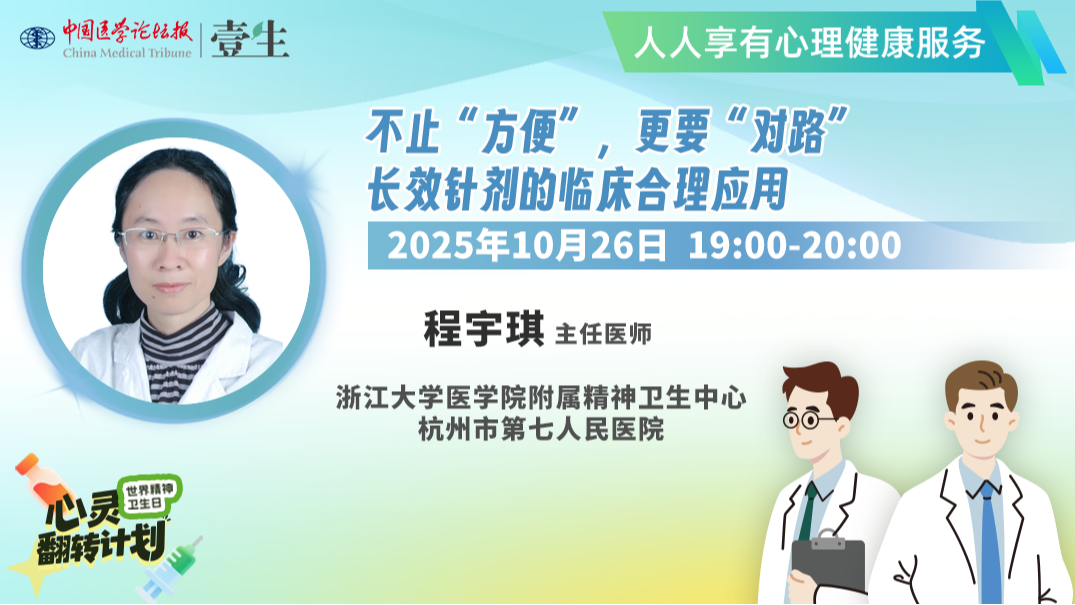 中国医学论坛报
China Medical Tribune
壹生

人人享有心理健康服务

不止“方便”，更要“对路”
长效针剂的临床合理应用

2025年10月26日 19:00-20:00

程宇琪 主任医师

浙江大学医学院附属精神卫生中心
杭州市第七人民医院

心灵翻转计划
世界精神卫生日